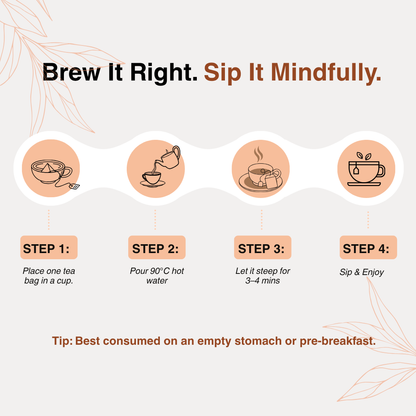 Brew It Right. Sip It Mindfully.

STEP 1:

Place one tea bag in a cup.

STEP 2:

Pour 90°C hot water

STEP 3:

Let it steep for 3–4 mins

STEP 4:

Sip & Enjoy

Tip: Best consumed on an empty stomach or pre-breakfast.